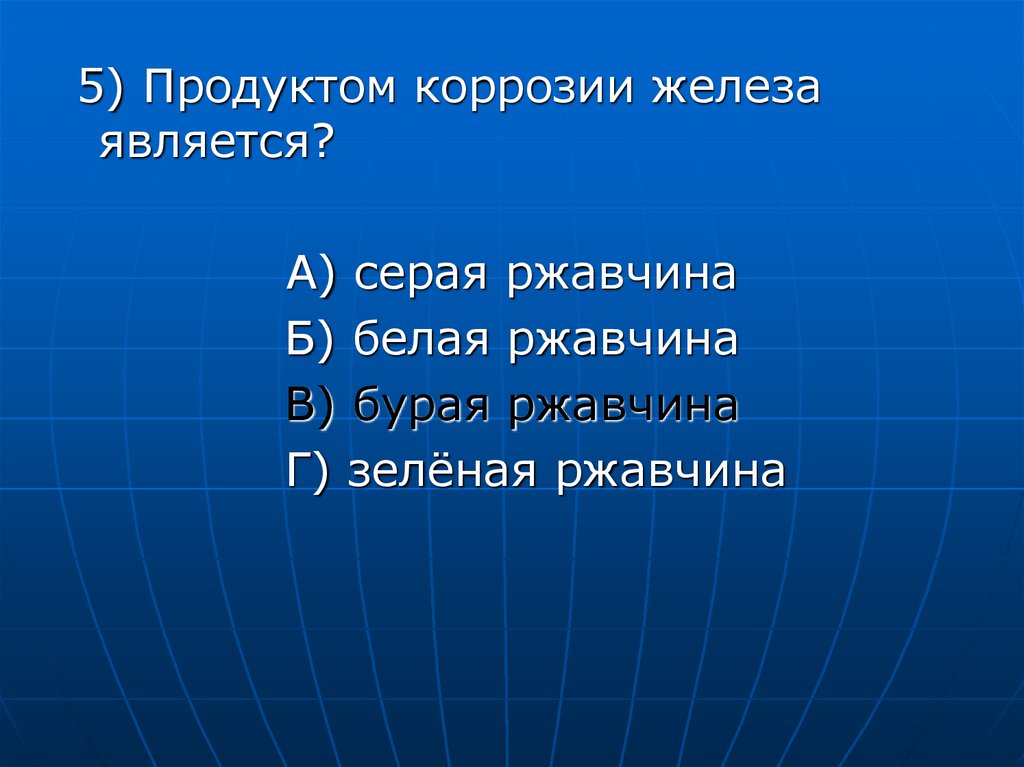 5) Продуктом коррозии железа является?

А) серая ржавчина
Б) белая ржавчина
В) бурая ржавчина
Г) зелёная ржавчина